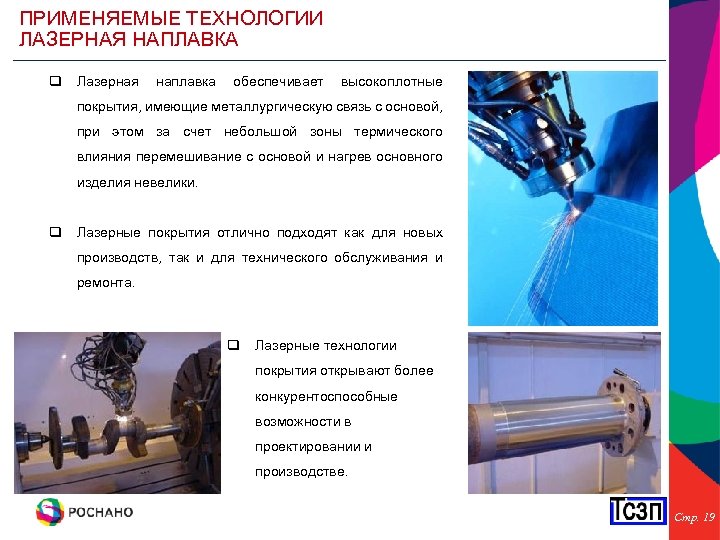 ПРИМЕНЯЕМЫЕ ТЕХНОЛОГИИ
ЛАЗЕРНАЯ НАПЛАВКА

❑ Лазерная наплавка обеспечивает высокоплотные покрытия, имеющие металлургическую связь с основой, при этом за счет небольшой зоны термического влияния перемешивание с основой и нагрев основного изделия невелики.

❑ Лазерные покрытия отлично подходят как для новых производств, так и для технического обслуживания и ремонта.

❑ Лазерные технологии покрытия открывают более конкурентоспособные возможности в проектировании и производстве.

РОСНАНО

ТСЗП

Стр. 19